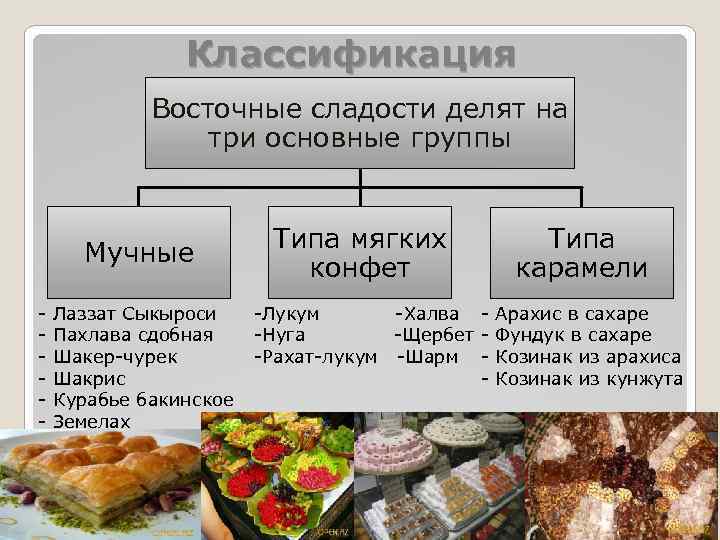 Классификация

Восточные сладости делят на три основные группы

Мучные

Типа мягких конфет

Типа карамели

- Лаззат Сыкыроси
- Пахлава сдобная
- Шакер-чурек
- Шакрис
- Курабье бакинское
- Земелах

-Лукум
-Нуга
-Рахат-лукум

-Халва
-Щербет
-Шарм

- Арахис в сахаре
- Фундук в сахаре
- Козинак из арахиса
- Козинак из кунжута